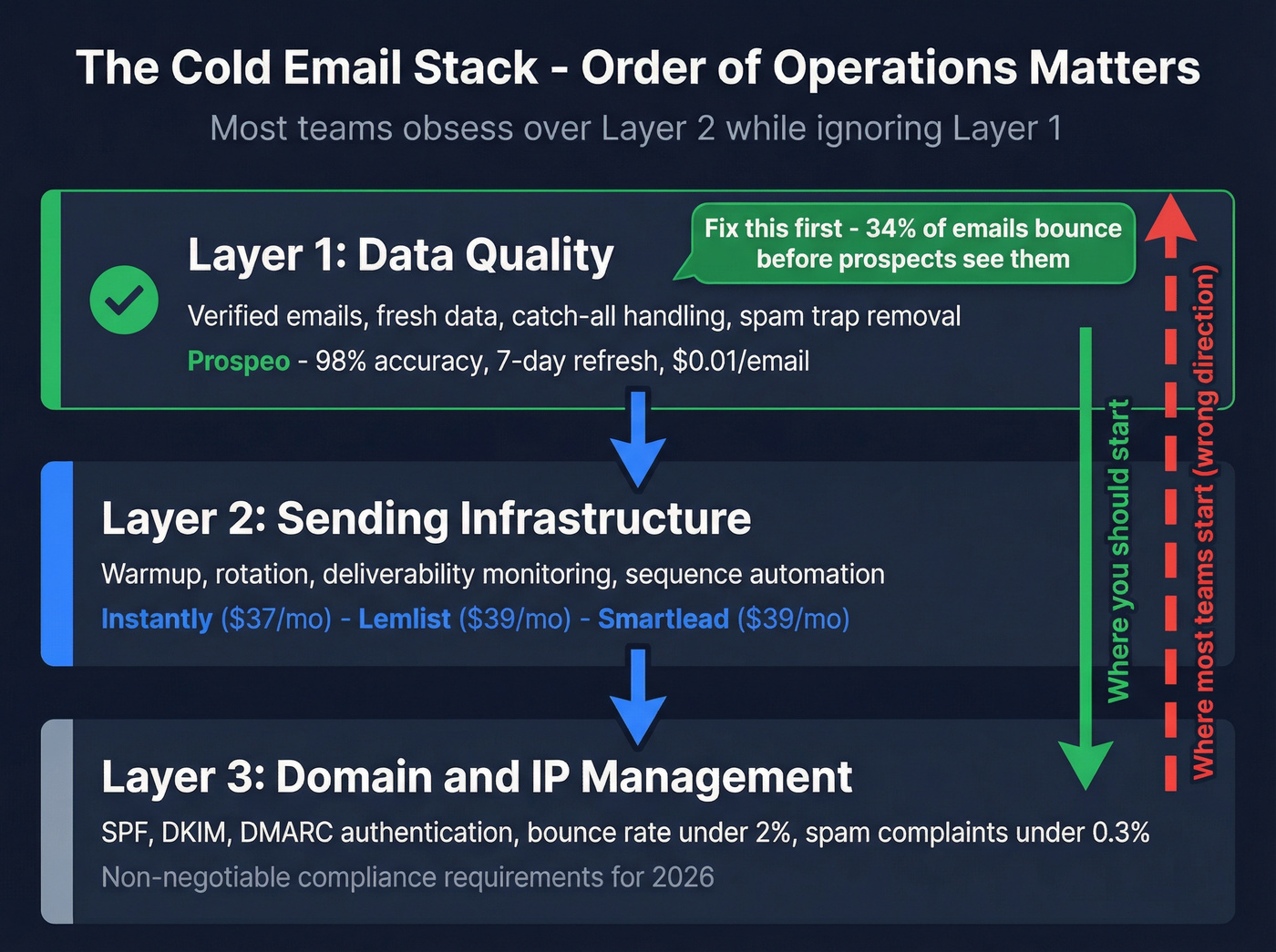 The Cold Email Stack - Order of Operations Matters

Most teams obsess over Layer 2 while ignoring Layer 1

Layer 1: Data Quality

Fix this first - 34% of emails bounce before prospects see them

Verified emails, fresh data, catch-all handling, spam trap removal

Prospeo - 98% accuracy, 7-day refresh, $0.01/email

Layer 2: Sending Infrastructure

Warmup, rotation, deliverability monitoring, sequence automation

Instantly ($37/mo) - Lemlist ($39/mo) - Smartlead ($39/mo)

Layer 3: Domain and IP Management

SPF, DKIM, DMARC authentication, bounce rate under 2%, spam complaints under 0.3%

Non-negotiable compliance requirements for 2026

Where you should start

Where most teams start (wrong direction)